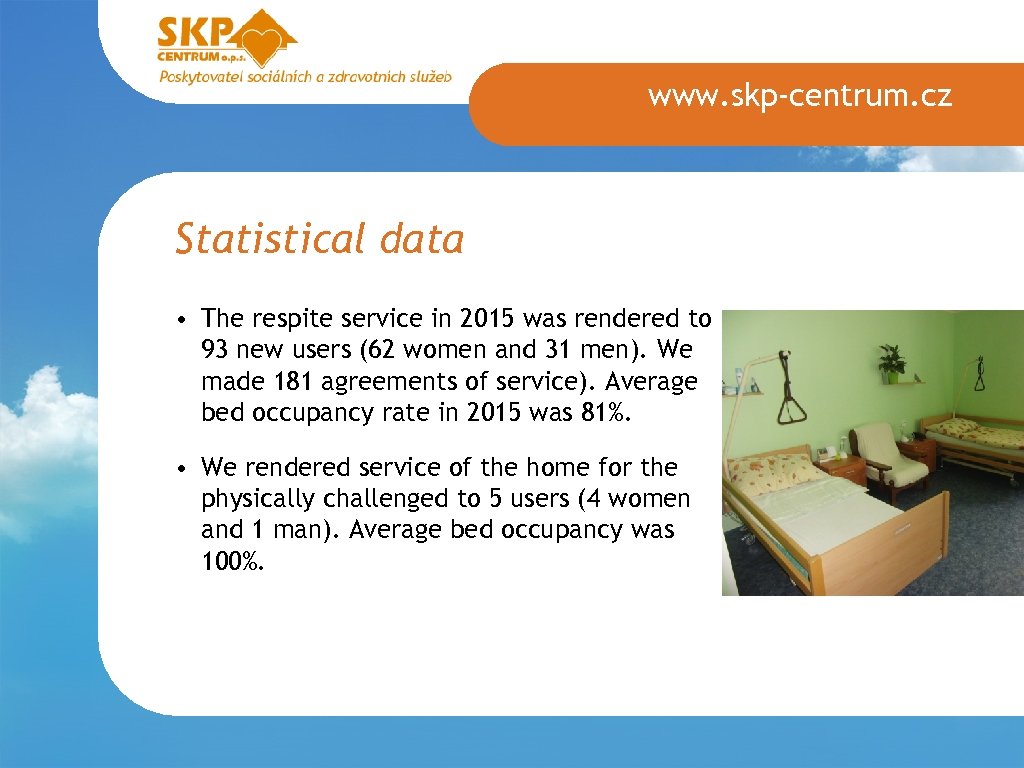 SKP CENTRUM o.p.s.
Poskytovatel sociálních a zdravotních služeb

www.skp-centrum.cz

Statistical data

• The respite service in 2015 was rendered to 93 new users (62 women and 31 men). We made 181 agreements of service). Average bed occupancy rate in 2015 was 81%.

• We rendered service of the home for the physically challenged to 5 users (4 women and 1 man). Average bed occupancy was 100%.